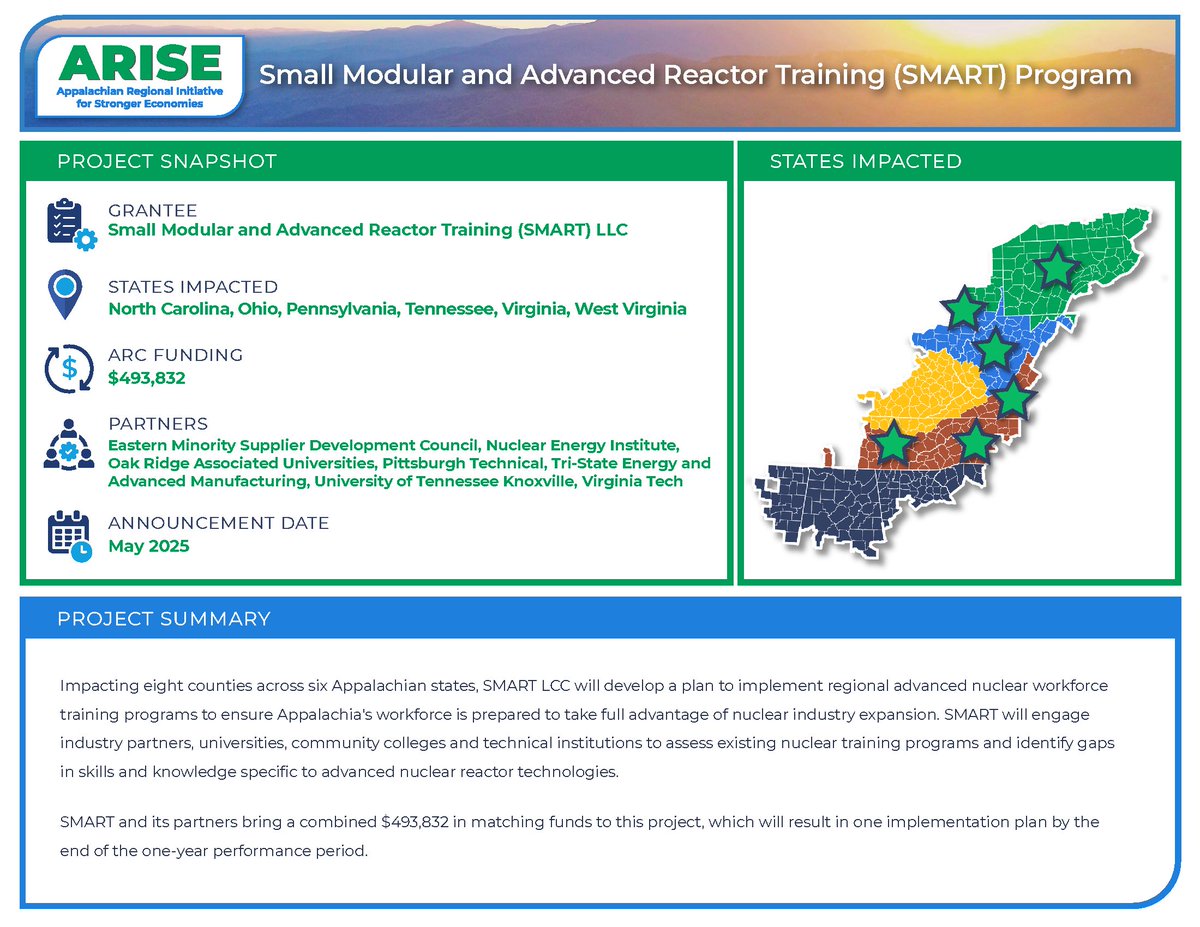 ARISE
Appalachian Regional Initiative for Stronger Economies

Small Modular and Advanced Reactor Training (SMART) Program

PROJECT SNAPSHOT

GRANTEE
Small Modular and Advanced Reactor Training (SMART) LLC

STATES IMPACTED
North Carolina, Ohio, Pennsylvania, Tennessee, Virginia, West Virginia

ARC FUNDING
$493,832

PARTNERS
Eastern Minority Supplier Development Council, Nuclear Energy Institute, Oak Ridge Associated Universities, Pittsburgh Technical, Tri-State Energy and Advanced Manufacturing, University of Tennessee Knoxville, Virginia Tech

ANNOUNCEMENT DATE
May 2025

STATES IMPACTED

PROJECT SUMMARY

Impacting eight counties across six Appalachian states, SMART LCC will develop a plan to implement regional advanced nuclear workforce training programs to ensure Appalachia's workforce is prepared to take full advantage of nuclear industry expansion. SMART will engage industry partners, universities, community colleges and technical institutions to assess existing nuclear training programs and identify gaps in skills and knowledge specific to advanced nuclear reactor technologies.

SMART and its partners bring a combined $493,832 in matching funds to this project, which will result in one implementation plan by the end of the one-year performance period.